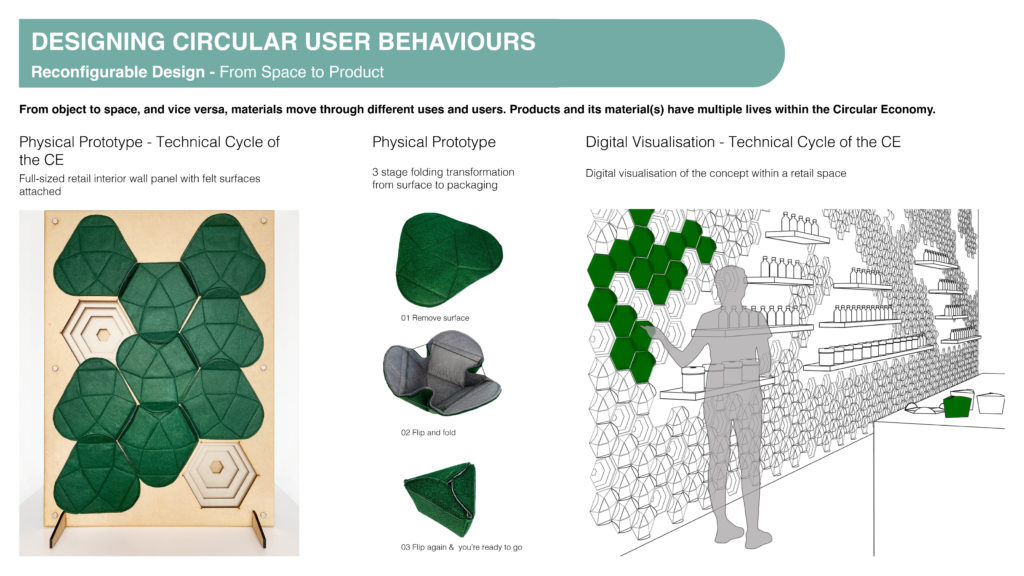 DESIGNING CIRCULAR USER BEHAVIOURS

Reconfigurable Design - From Space to Product

From object to space, and vice versa, materials move through different uses and users. Products and its material(s) have multiple lives within the Circular Economy.

Physical Prototype - Technical Cycle of the CE

Full-sized retail interior wall panel with felt surfaces attached

Physical Prototype

3 stage folding transformation from surface to packaging

01 Remove surface

02 Flip and fold

03 Flip again & you're ready to go

Digital Visualisation - Technical Cycle of the CE

Digital visualisation of the concept within a retail space